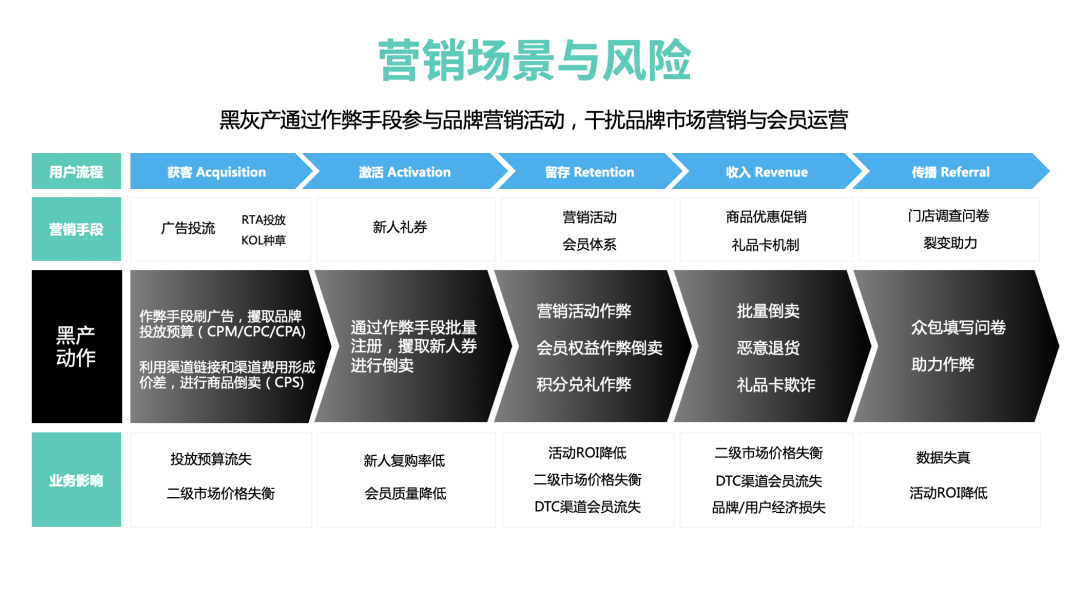 营销场景与风险

黑灰产通过作弊手段参与品牌营销活动，干扰品牌市场营销与会员运营

| 用户流程 | 获客 Acquisition | 激活 Activation | 留存 Retention | 收入 Revenue | 传播 Referral |
|---|---|---|---|---|---|
| 营销手段 | 广告投流 RTA投放 KOL种草 | 新人礼券 | 营销活动 会员体系 | 商品优惠促销 礼品卡机制 | 门店调查问卷 裂变助力 |
| 黑产动作 | 作弊手段刷广告，攫取品牌投放预算（CPM/CPC/CPA） 利用渠道链接和渠道费用形成价差，进行商品倒卖（CPS） | 通过作弊手段批量注册，攫取新人券进行倒卖 | 营销活动作弊 会员权益作弊倒卖 积分兑礼作弊 | 批量倒卖 恶意退货 礼品卡欺诈 | 众包填写问卷 助力作弊 |
| 业务影响 | 投放预算流失 二级市场价格失衡 | 新人复购率低 会员质量降低 | 活动ROI降低 二级市场价格失衡 DTC渠道会员流失 | 二级市场价格失衡 DTC渠道会员流失 品牌/用户经济损失 | 数据失真 活动ROI降低 |